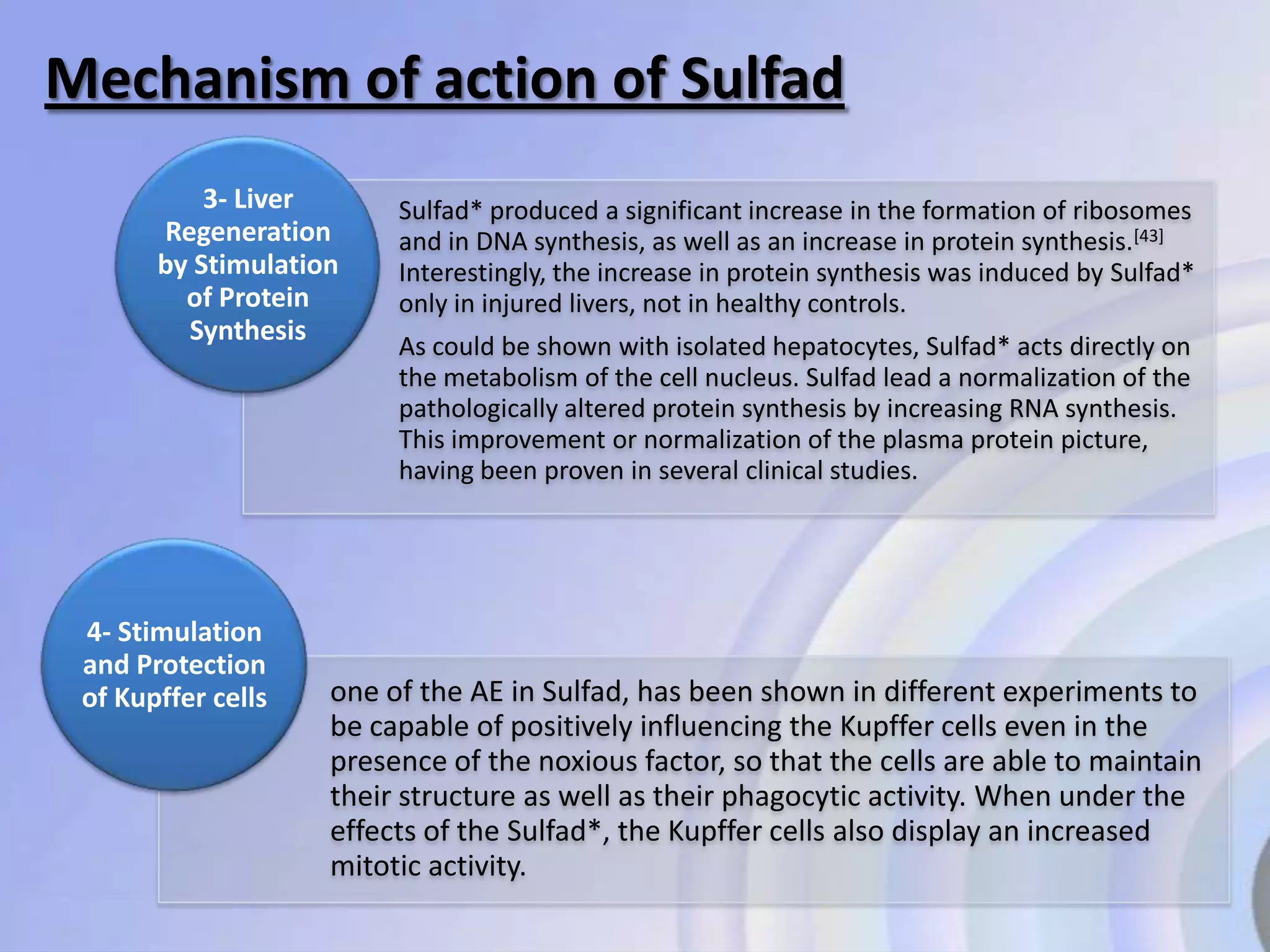 Mechanism of action of Sulfad

3- Liver Regeneration by Stimulation of Protein Synthesis

Sulfad* produced a significant increase in the formation of ribosomes and in DNA synthesis, as well as an increase in protein synthesis.$^{[43]}$ Interestingly, the increase in protein synthesis was induced by Sulfad* only in injured livers, not in healthy controls.

As could be shown with isolated hepatocytes, Sulfad* acts directly on the metabolism of the cell nucleus. Sulfad lead a normalization of the pathologically altered protein synthesis by increasing RNA synthesis. This improvement or normalization of the plasma protein picture, having been proven in several clinical studies.

4- Stimulation and Protection of Kupffer cells

one of the AE in Sulfad, has been shown in different experiments to be capable of positively influencing the Kupffer cells even in the presence of the noxious factor, so that the cells are able to maintain their structure as well as their phagocytic activity. When under the effects of the Sulfad*, the Kupffer cells also display an increased mitotic activity.